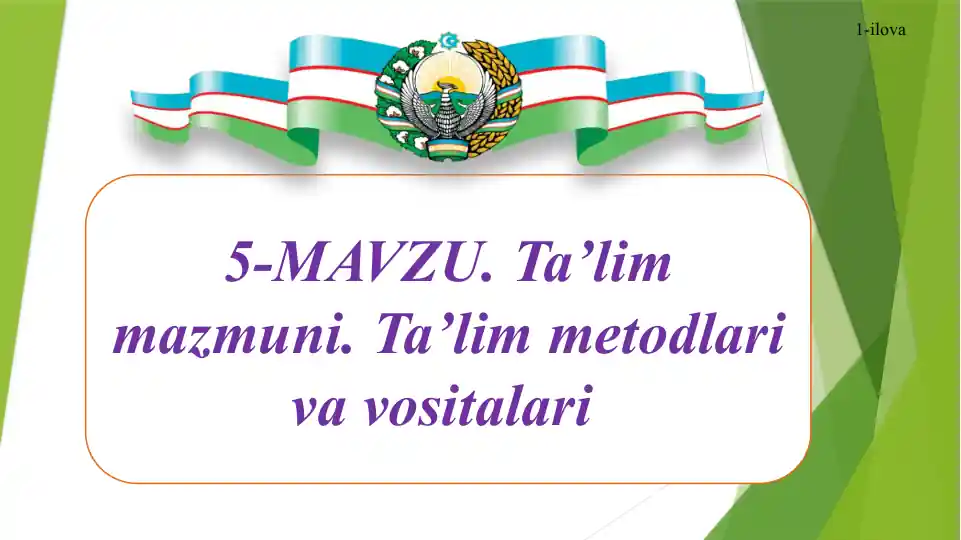 1-ilova

5-MAVZU. Ta’lim mazmuni. Ta’lim metodlari va vositalari